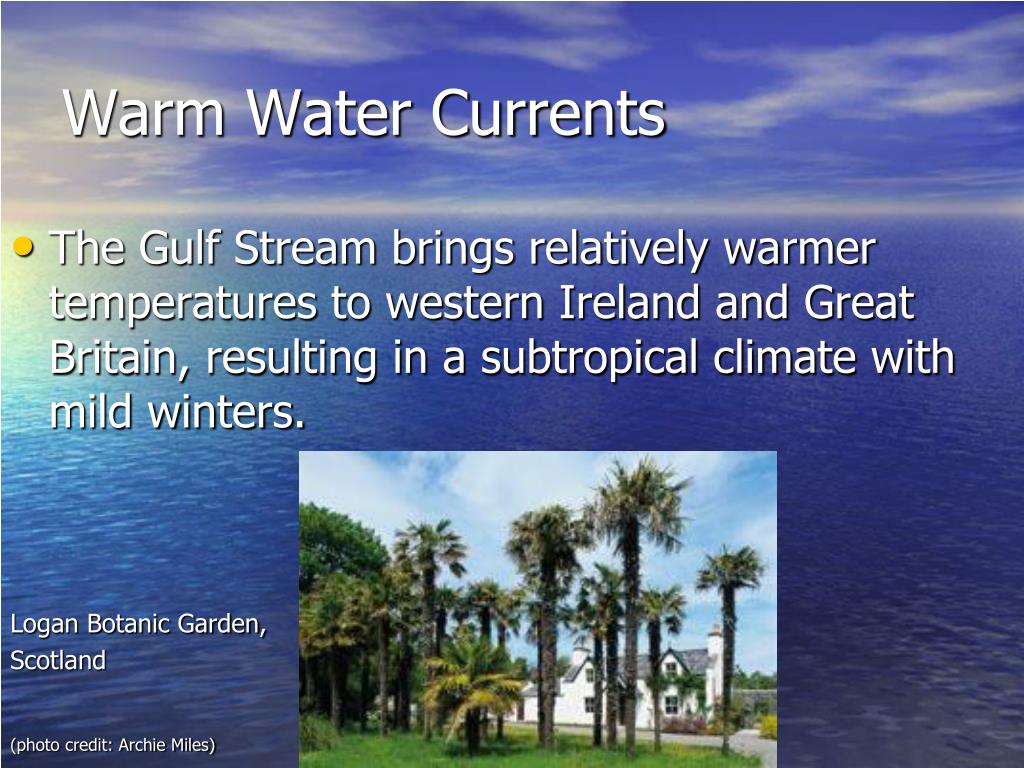 Warm Water Currents

• The Gulf Stream brings relatively warmer temperatures to western Ireland and Great Britain, resulting in a subtropical climate with mild winters.

Logan Botanic Garden, Scotland

(photo credit: Archie Miles)